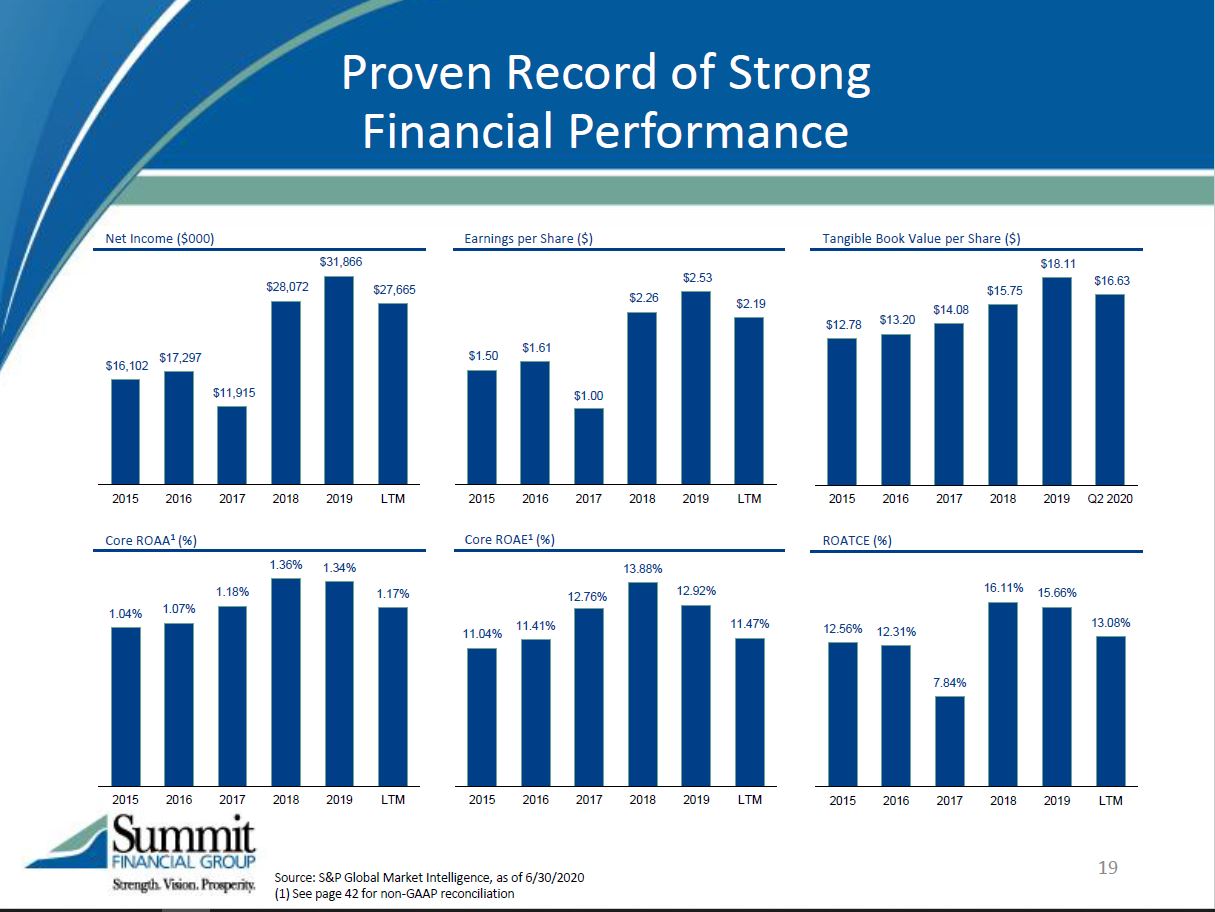 Proven Record of Strong Financial Performance

Net Income ($000)

$16,102 $17,297 $11,915 $28,072 $31,866 $27,665

2015 2016 2017 2018 2019 LTM

Earnings per Share ($)

$1.50 $1.61 $1.00 $2.26 $2.53 $2.19

2015 2016 2017 2018 2019 LTM

Tangible Book Value per Share ($)

$12.78 $13.20 $14.08 $15.75 $18.11 $16.63

2015 2016 2017 2018 2019 Q2 2020

Core ROAA$^1$ (%)

1.04% 1.07% 1.18% 1.36% 1.34% 1.17%

2015 2016 2017 2018 2019 LTM

Core ROAE$^1$ (%)

11.04% 11.41% 12.76% 13.88% 12.92% 11.47%

2015 2016 2017 2018 2019 LTM

ROATCE (%)

12.56% 12.31% 7.84% 16.11% 15.66% 13.08%

2015 2016 2017 2018 2019 LTM

Summit FINANCIAL GROUP Strength. Vision. Prosperity.

Source: S&P Global Market Intelligence, as of 6/30/2020
(1) See page 42 for non-GAAP reconciliation

19